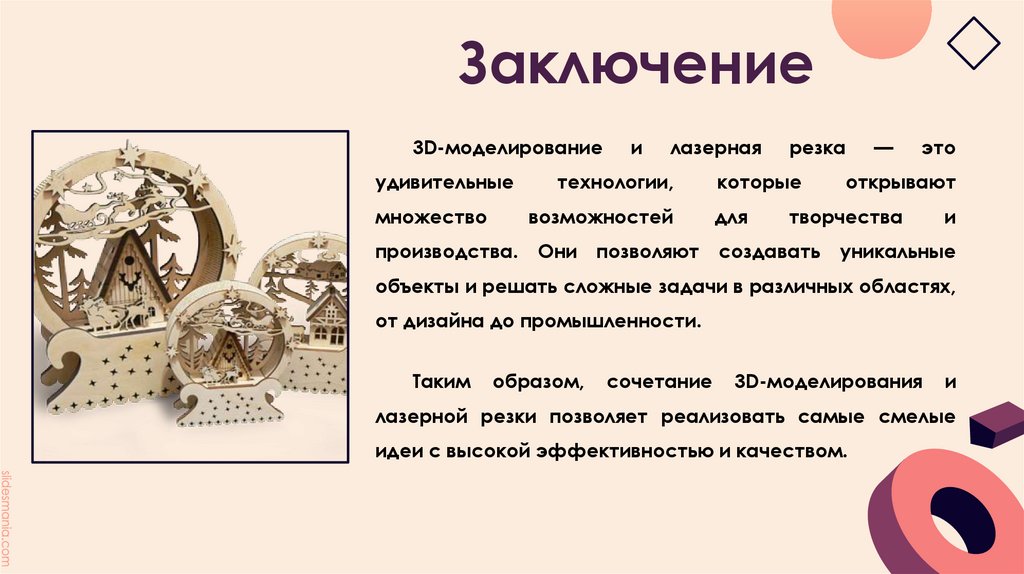 Заключение

3D-моделирование и лазерная резка — это удивительные технологии, которые открывают множество возможностей для творчества и производства. Они позволяют создавать уникальные объекты и решать сложные задачи в различных областях, от дизайна до промышленности.

Таким образом, сочетание 3D-моделирования и лазерной резки позволяет реализовать самые смелые идеи с высокой эффективностью и качеством.

slidesmania.com